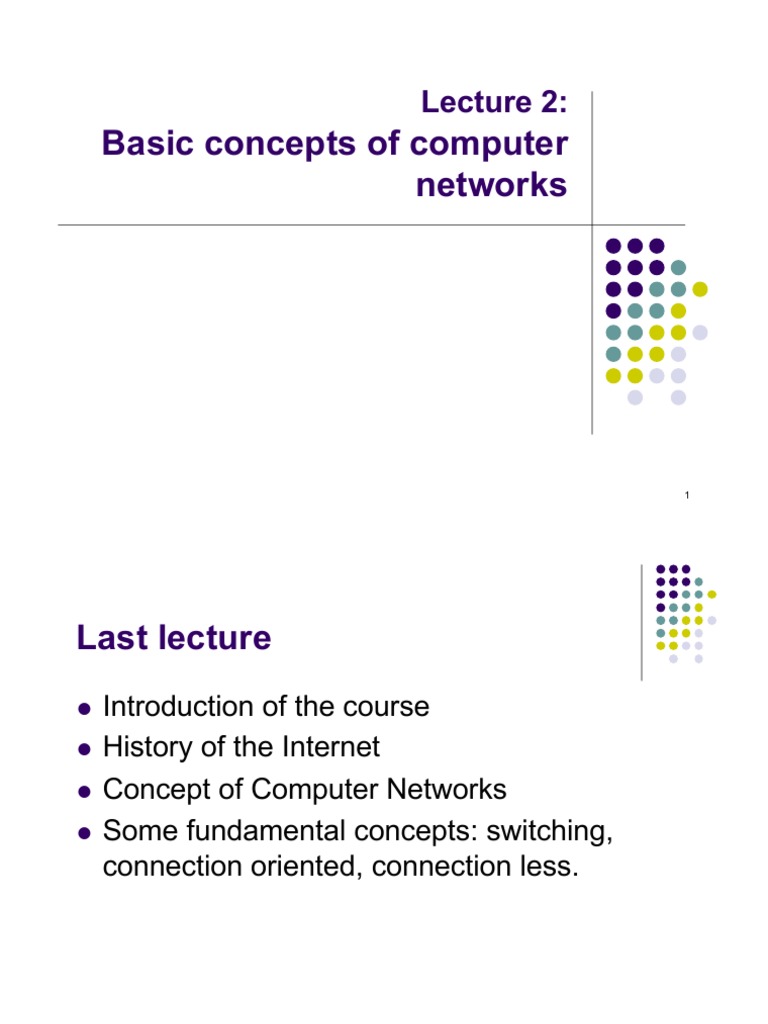 Lecture 2:
Basic concepts of computer networks

1

Last lecture

- Introduction of the course
- History of the Internet
- Concept of Computer Networks
- Some fundamental concepts: switching, connection oriented, connection less.